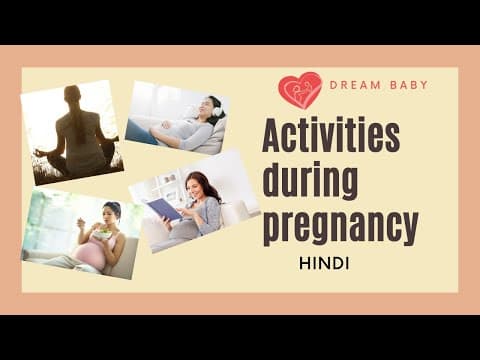 DREAM BABY

Activities during pregnancy

HINDI